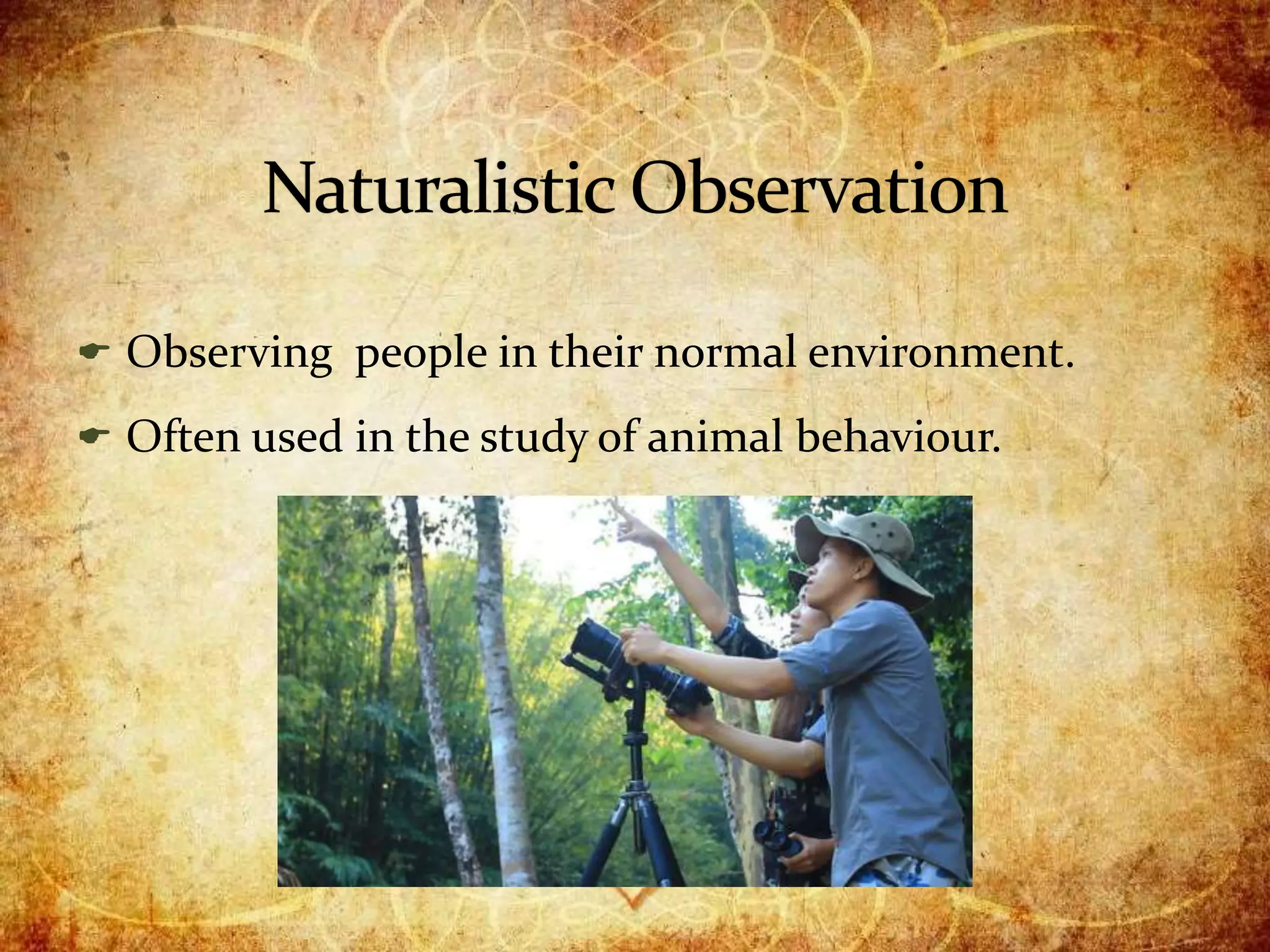 Naturalistic Observation

Observing  people in their normal environment.

Often used in the study of animal behaviour.